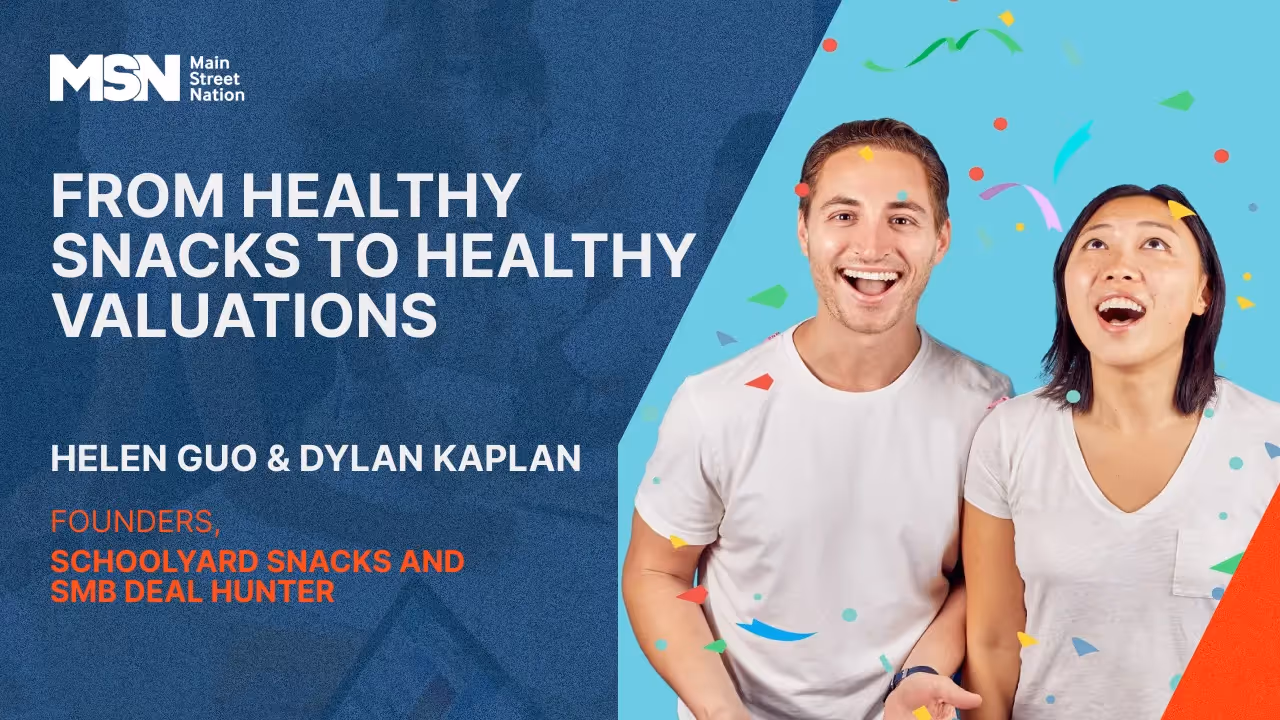 MSN Main Street Nation

FROM HEALTHY SNACKS TO HEALTHY VALUATIONS

HELEN GUO & DYLAN KAPLAN

FOUNDERS,
SCHOOLYARD SNACKS AND SMB DEAL HUNTER